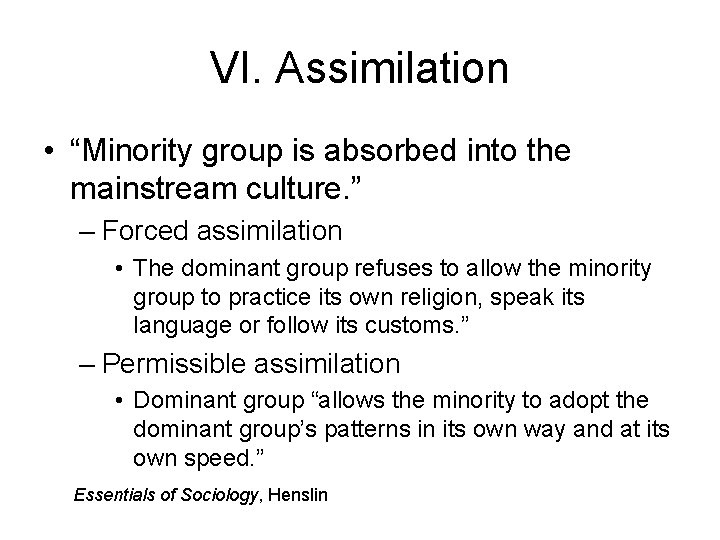 VI. Assimilation

• “Minority group is absorbed into the mainstream culture.”

– Forced assimilation

• The dominant group refuses to allow the minority group to practice its own religion, speak its language or follow its customs.”

– Permissible assimilation

• Dominant group “allows the minority to adopt the dominant group’s patterns in its own way and at its own speed.”

Essentials of Sociology, Henslin